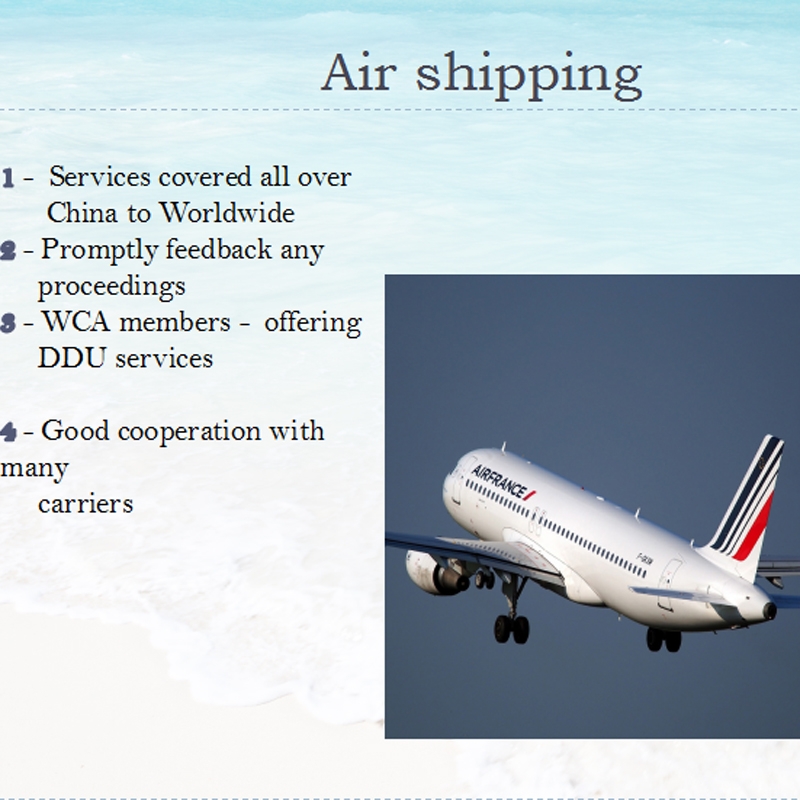 Air shipping

1 - Services covered all over China to Worldwide
2 - Promptly feedback any proceedings
3 - WCA members - offering DDU services

4 - Good cooperation with many carriers

AIRFRANCE